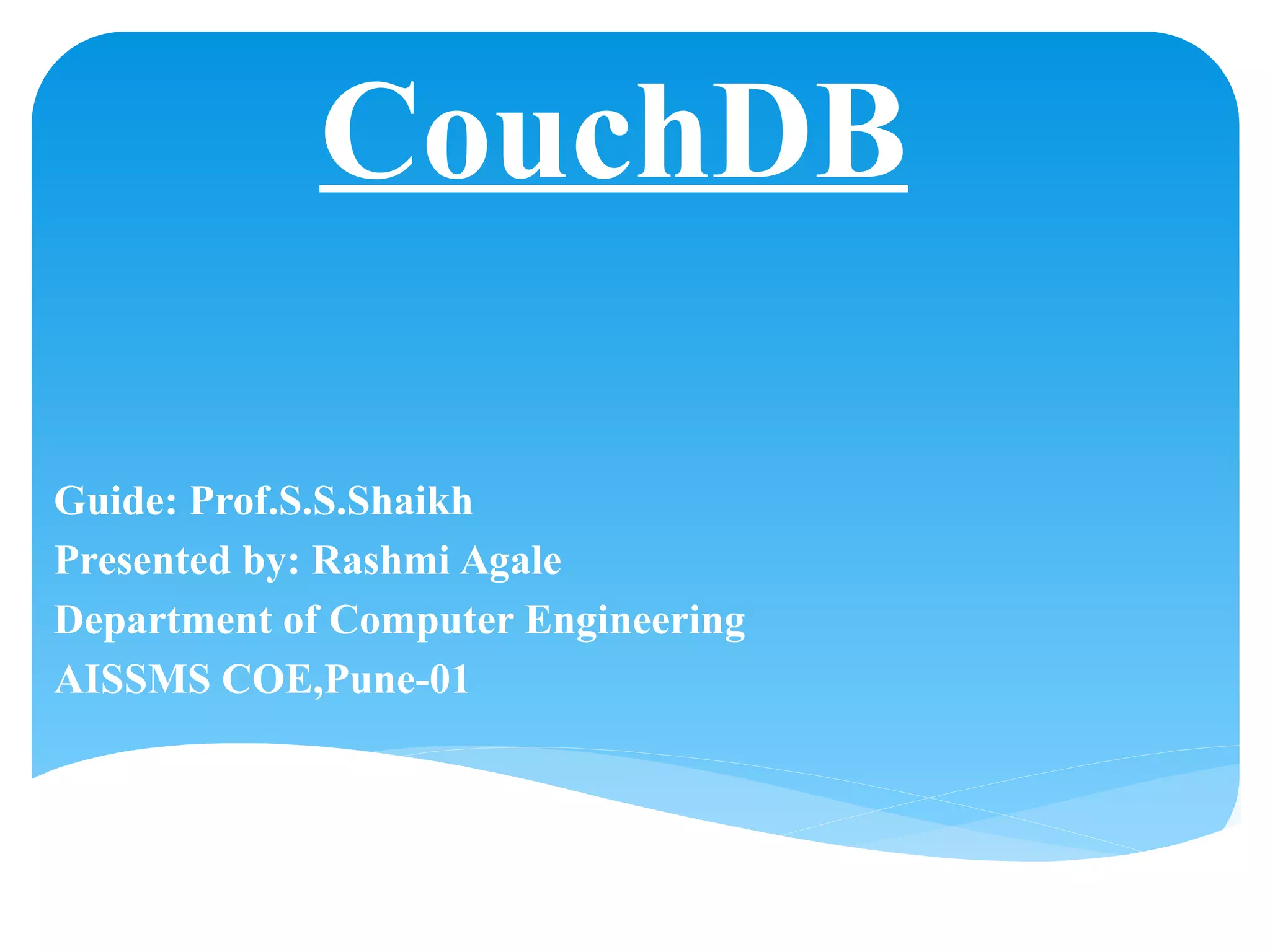 CouchDB

Guide: Prof.S.S.Shaikh

Presented by: Rashmi Agale

Department of Computer Engineering

AISSMS COE,Pune-01